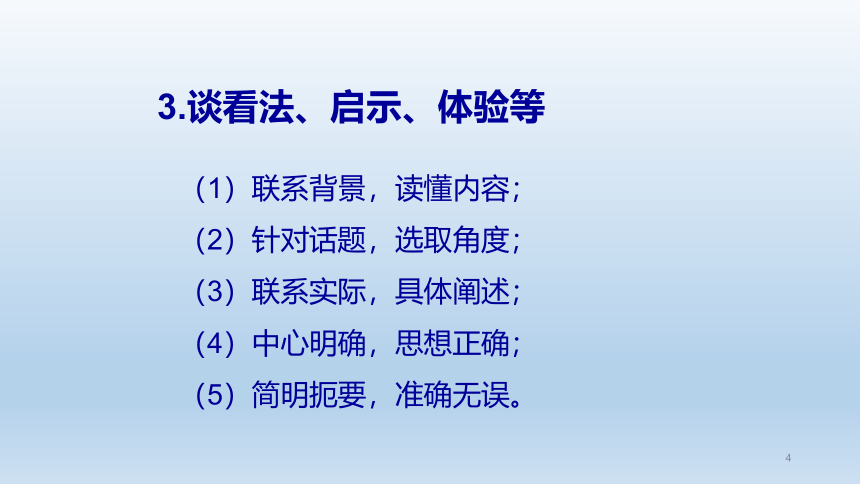 3.谈看法、启示、体验等

（1）联系背景，读懂内容；

（2）针对话题，选取角度；

（3）联系实际，具体阐述；

（4）中心明确，思想正确；

（5）简明扼要，准确无误。

4